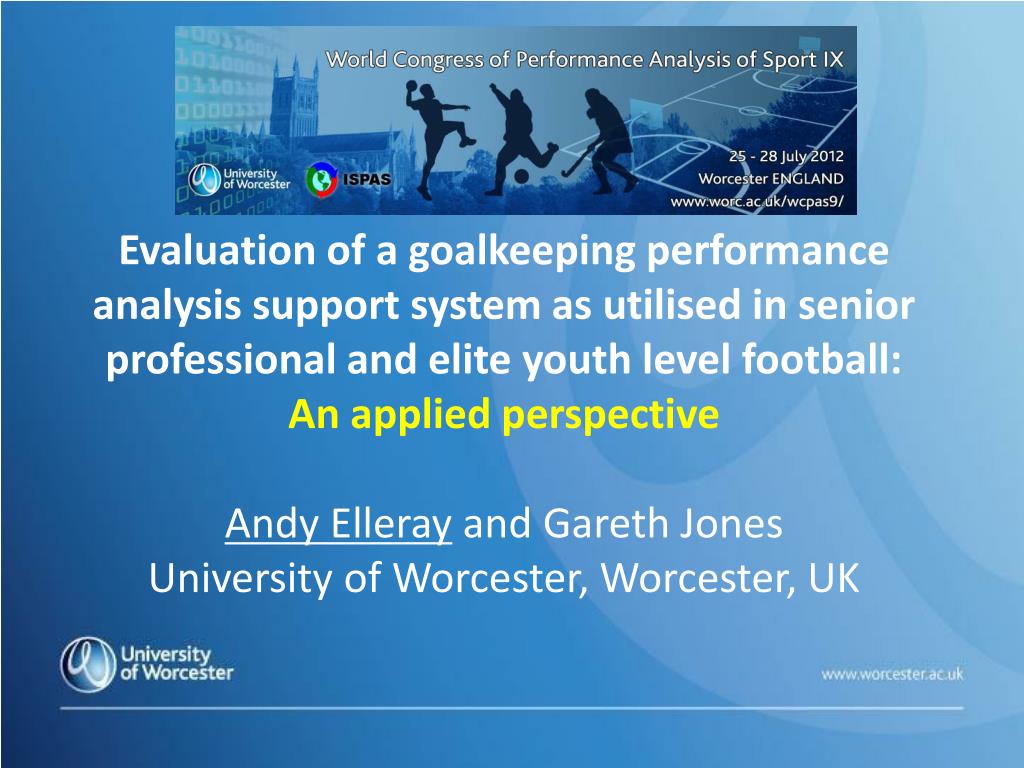 World Congress of Performance Analysis of Sport IX

University of Worcester

ISPAS

25 - 28 July 2012
Worcester ENGLAND
www.worc.ac.uk/wcpas9/

Evaluation of a goalkeeping performance analysis support system as utilised in senior professional and elite youth level football:
An applied perspective

Andy Elleray and Gareth Jones
University of Worcester, Worcester, UK

University of Worcester

www.worcester.ac.uk